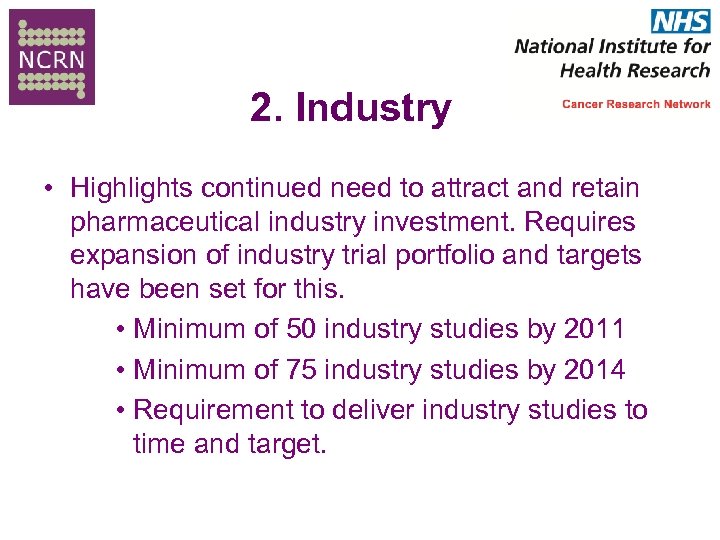 NCRN

NHS
National Institute for Health Research
Cancer Research Network

2. Industry

• Highlights continued need to attract and retain pharmaceutical industry investment. Requires expansion of industry trial portfolio and targets have been set for this.
• Minimum of 50 industry studies by 2011
• Minimum of 75 industry studies by 2014
• Requirement to deliver industry studies to time and target.